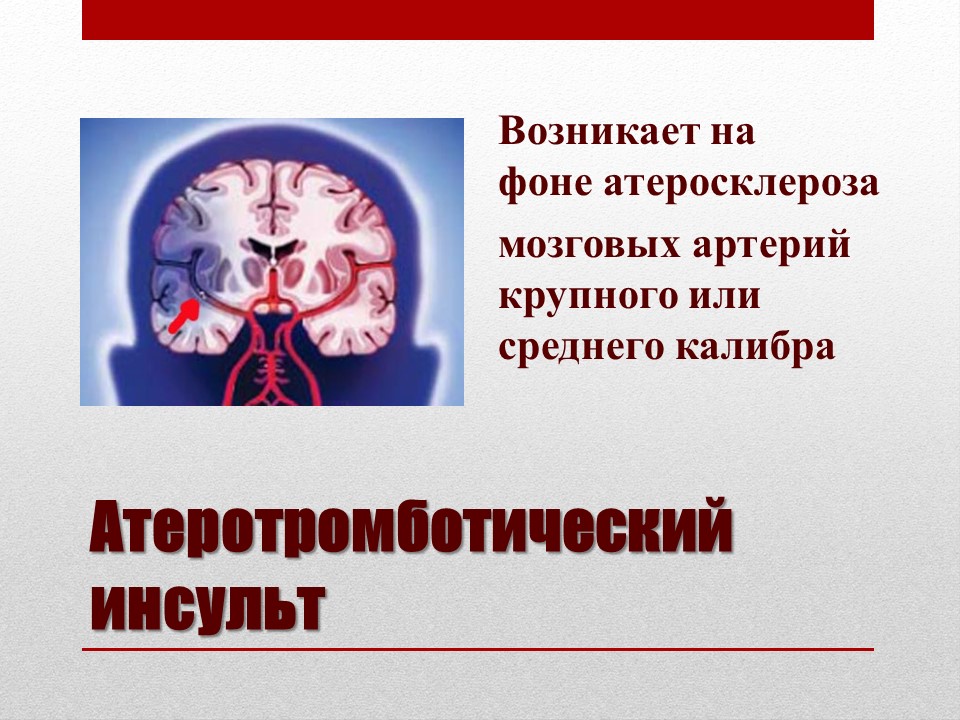 Возникает на фоне атеросклероза

мозговых артерий крупного или среднего калибра

Атеротромботический инсульт